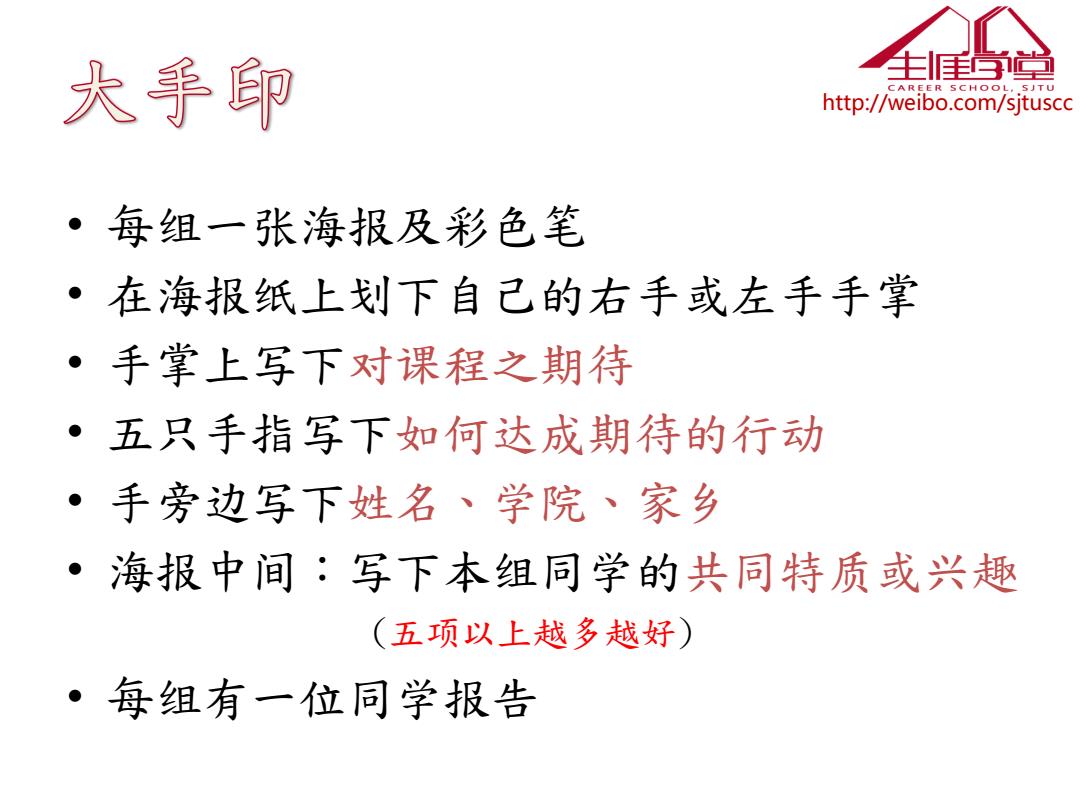 大手印

生涯学堂
CAREER SCHOOL, SJTU
http://weibo.com/sjtuscc

• 每组一张海报及彩色笔
• 在海报纸上划下自己的右手或左手手掌
• 手掌上写下对课程之期待
• 五只手指写下如何达成期待的行动
• 手旁边写下姓名、学院、家乡
• 海报中间：写下本组同学的共同特质或兴趣
（五项以上越多越好）
• 每组有一位同学报告